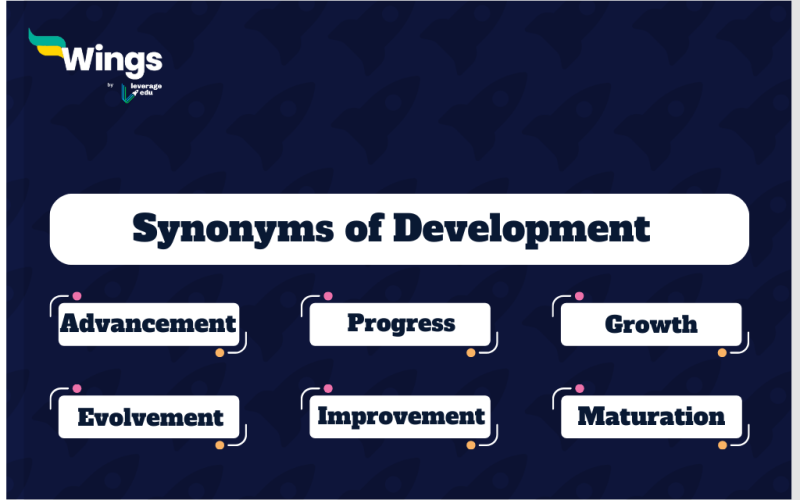 Wings
by leverage edu

Synonyms of Development

Advancement
Progress
Growth
Evolvement
Improvement
Maturation